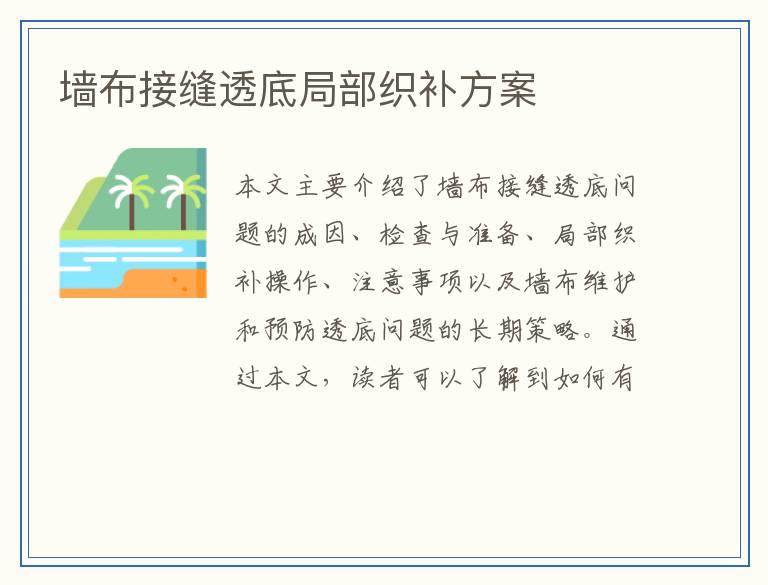 墙布接缝透底局部织补方案

本文主要介绍了墙布接缝透底问题的成因、检查与准备、局部织补操作、注意事项以及墙布维护和预防透底问题的长期策略。通过本文，读者可以了解到如何有